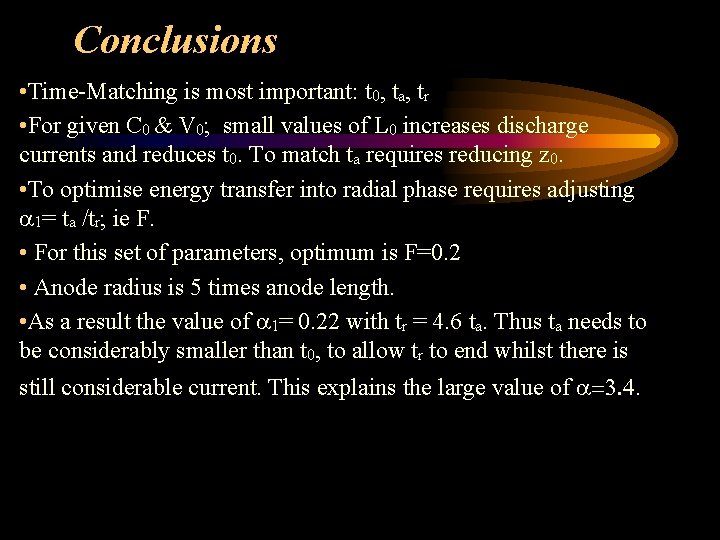 Conclusions

•Time-Matching is most important: $t_0$, $t_a$, $t_r$

•For given $C_0$ & $V_0$; small values of $L_0$ increases discharge currents and reduces $t_0$. To match $t_a$ requires reducing $z_0$.

•To optimise energy transfer into radial phase requires adjusting $\alpha_1 = t_a / t_r$; ie F.

• For this set of parameters, optimum is F=0.2

• Anode radius is 5 times anode length.

•As a result the value of $\alpha_1 = 0.22$ with $t_r = 4.6\ t_a$. Thus $t_a$ needs to be considerably smaller than $t_0$, to allow $t_r$ to end whilst there is still considerable current. This explains the large value of $\alpha = 3.4$.